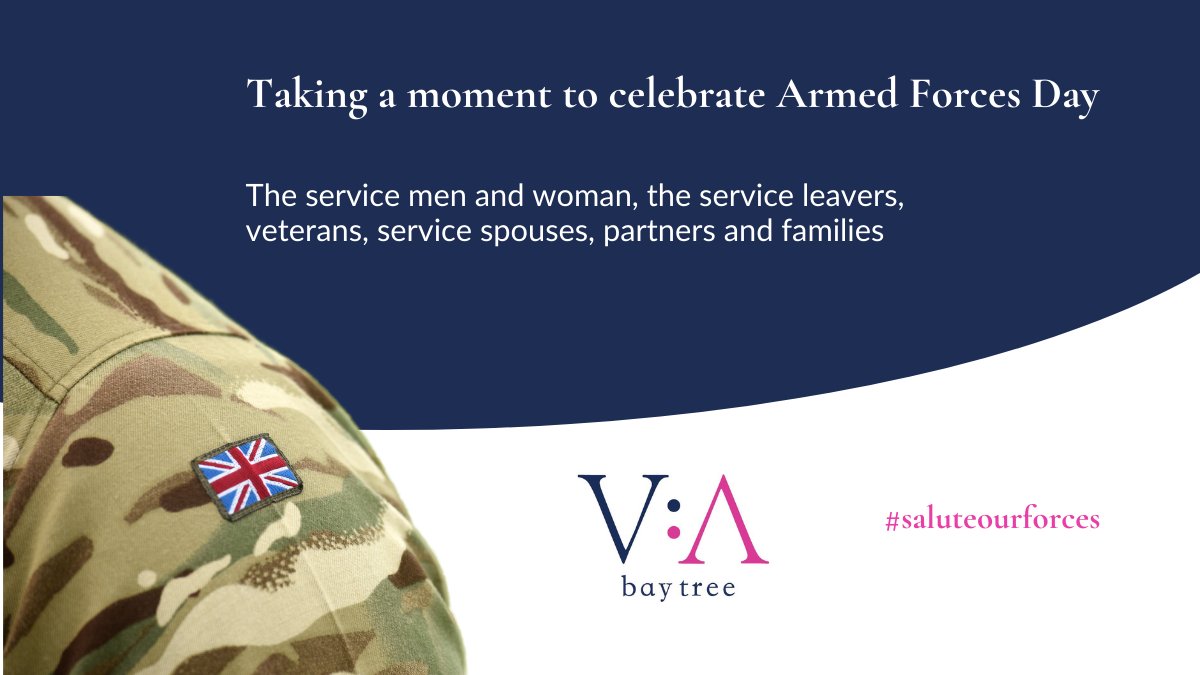 Taking a moment to celebrate Armed Forces Day

The service men and woman, the service leavers, veterans, service spouses, partners and families

V:A
bay tree

#saluteourforces